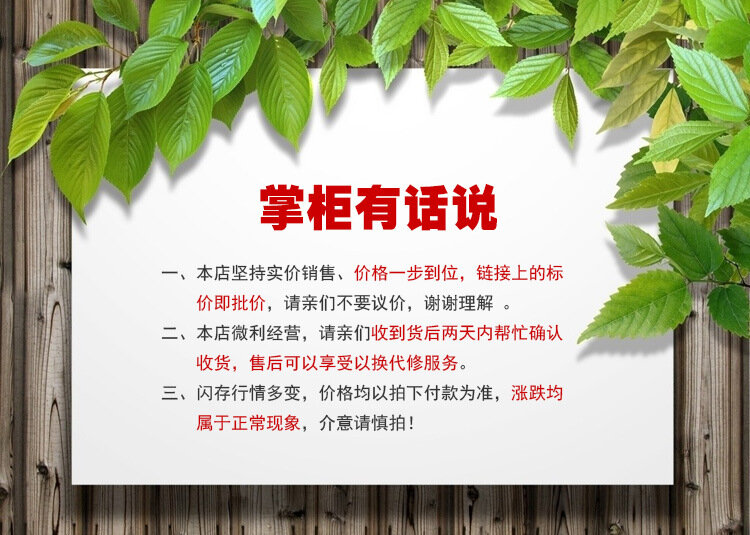 掌柜有话说

一、本店坚持实价销售、价格一步到位，链接上的标价即批价，请亲们不要议价，谢谢理解 。

二、本店微利经营，请亲们收到货后两天内帮忙确认收货，售后可以享受以换代修服务。

三、闪存行情多变，价格均以拍下付款为准，涨跌均属于正常现象，介意请慎拍！